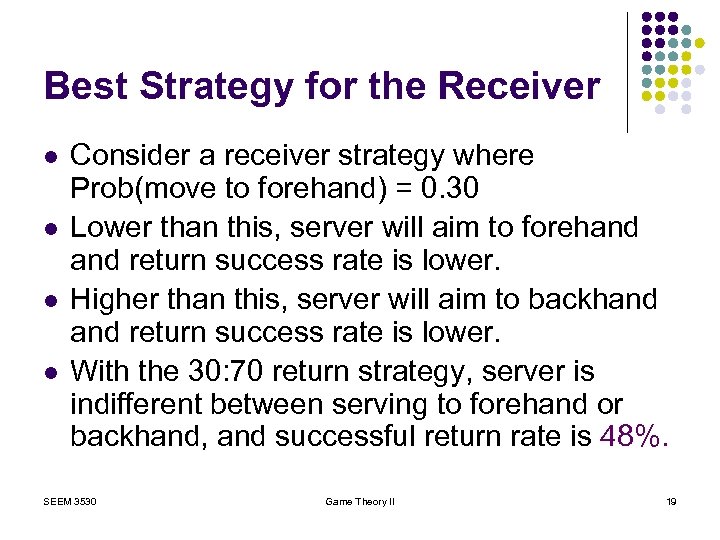 Best Strategy for the Receiver

- Consider a receiver strategy where Prob(move to forehand) = 0.30
- Lower than this, server will aim to forehand and return success rate is lower.
- Higher than this, server will aim to backhand and return success rate is lower.
- With the 30:70 return strategy, server is indifferent between serving to forehand or backhand, and successful return rate is 48%.

SEEM 3530

Game Theory II

19